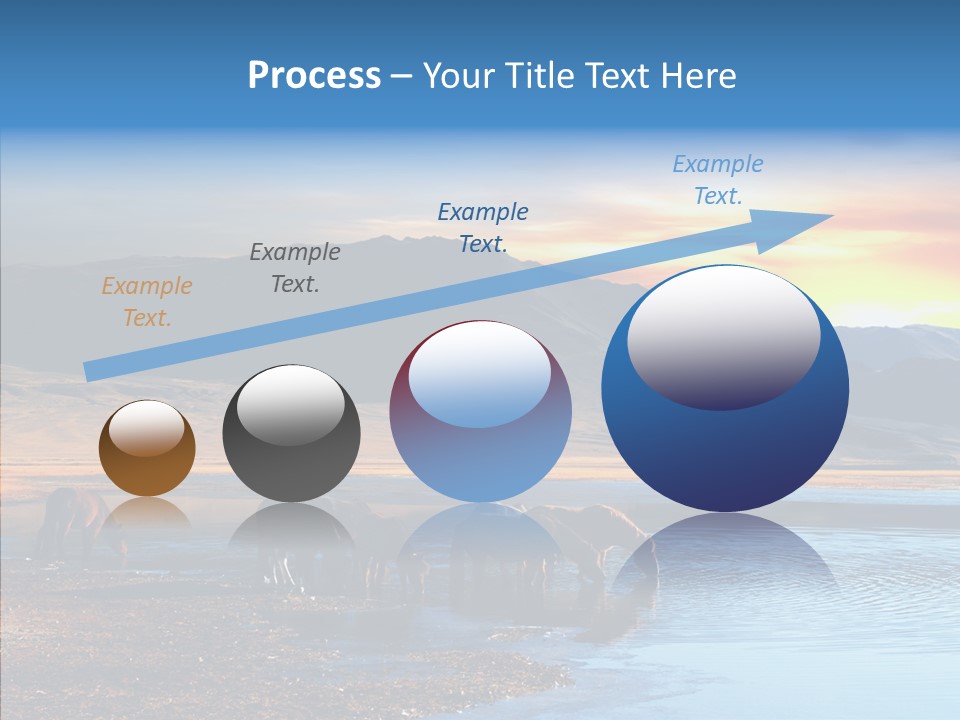 Process – Your Title Text Here

Example Text.

Example Text.

Example Text.

Example Text.